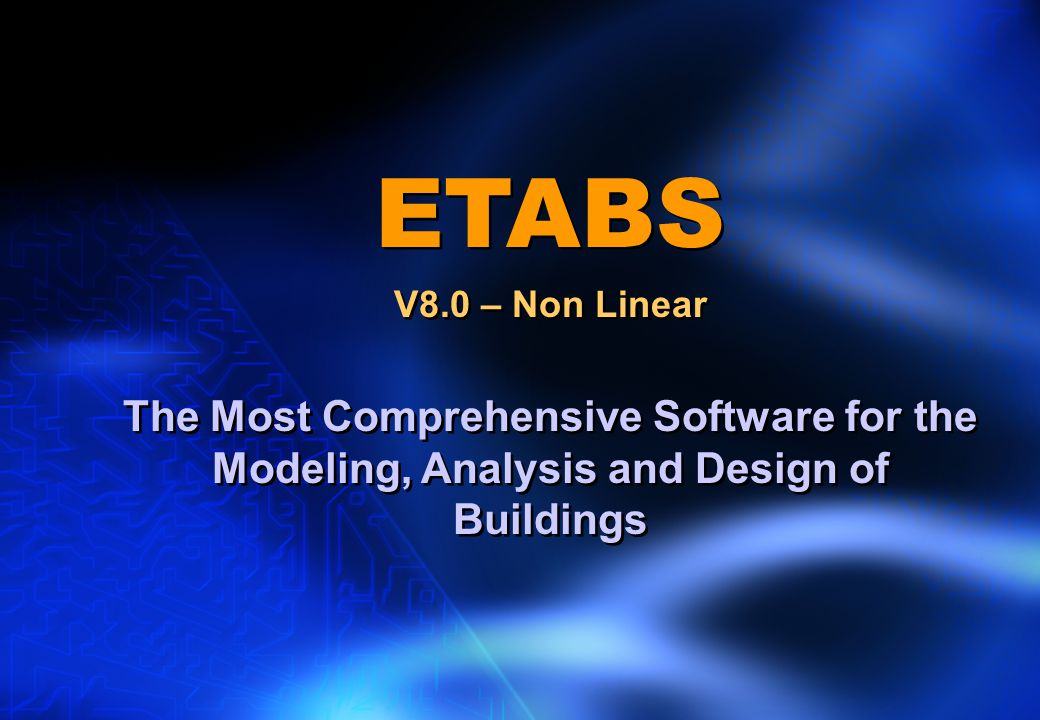 ETABS

V8.0 – Non Linear

The Most Comprehensive Software for the Modeling, Analysis and Design of Buildings